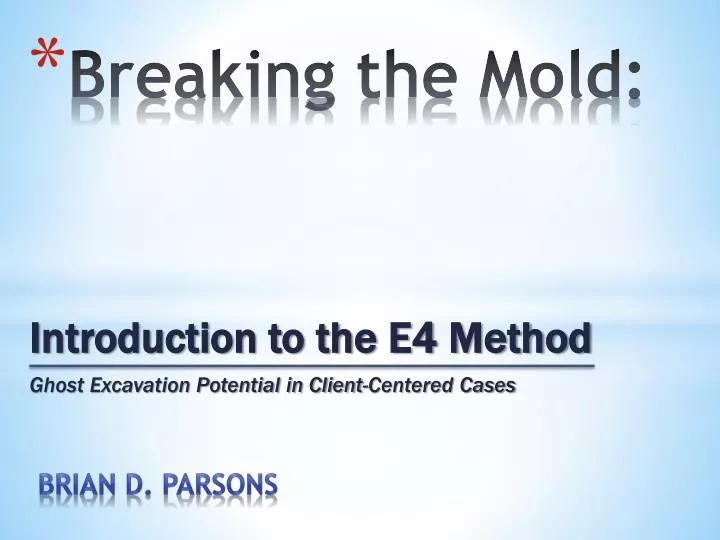 *Breaking the Mold:

Introduction to the E4 Method

Ghost Excavation Potential in Client-Centered Cases

BRIAN D. PARSONS